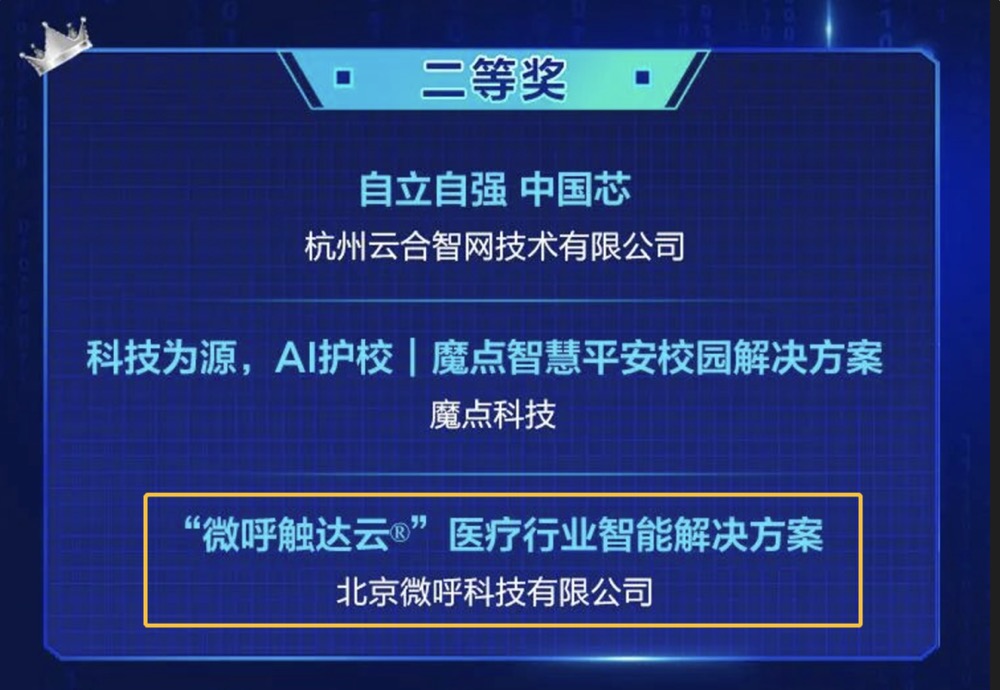 二等奖

自立自强 中国芯
杭州云合智网技术有限公司

科技为源，AI护校｜魔点智慧平安校园解决方案
魔点科技

“微呼触达云®”医疗行业智能解决方案
北京微呼科技有限公司